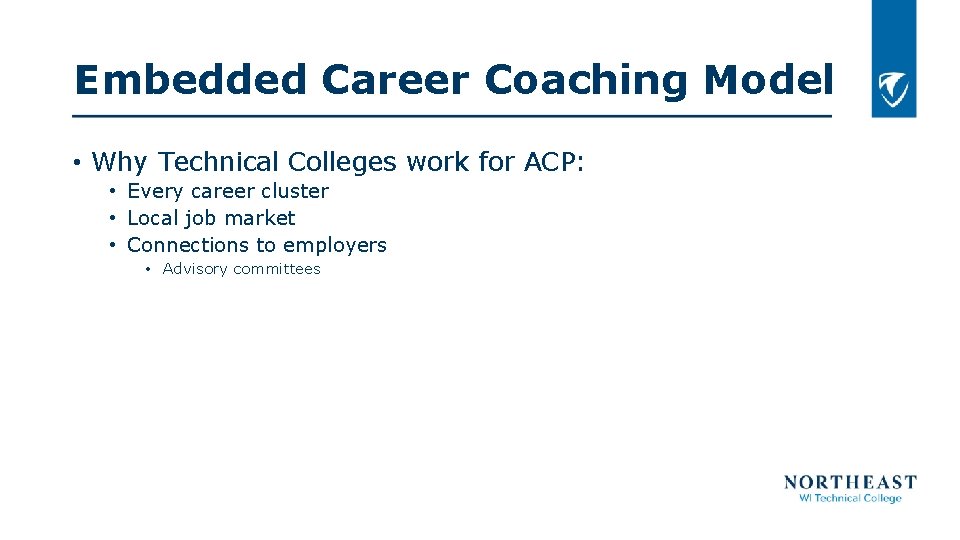 Embedded Career Coaching Model

• Why Technical Colleges work for ACP:
  • Every career cluster
  • Local job market
  • Connections to employers
    • Advisory committees

NORTHEAST
WI Technical College